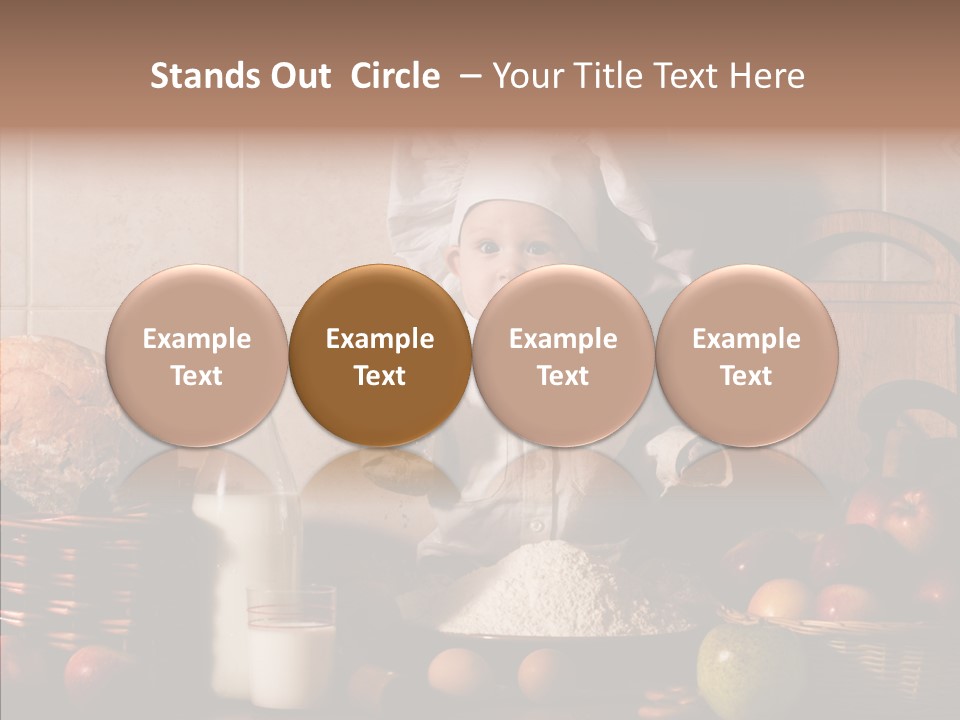 Stands Out Circle – Your Title Text Here

Example Text

Example Text

Example Text

Example Text